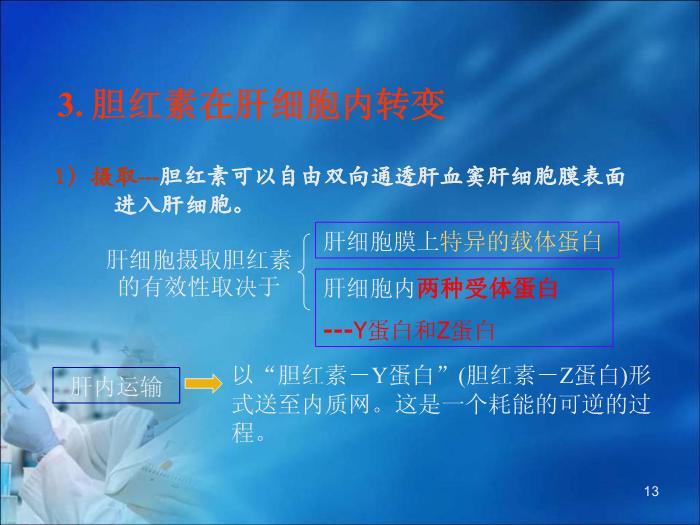 3. 胆红素在肝细胞内转变

1）摄取---胆红素可以自由双向通透肝血窦肝细胞膜表面进入肝细胞。

肝细胞摄取胆红素的有效性取决于

肝细胞膜上特异的载体蛋白

肝细胞内两种受体蛋白
---Y蛋白和Z蛋白

肝内运输

以“胆红素－Y蛋白”(胆红素－Z蛋白)形式送至内质网。这是一个耗能的可逆的过程。

13